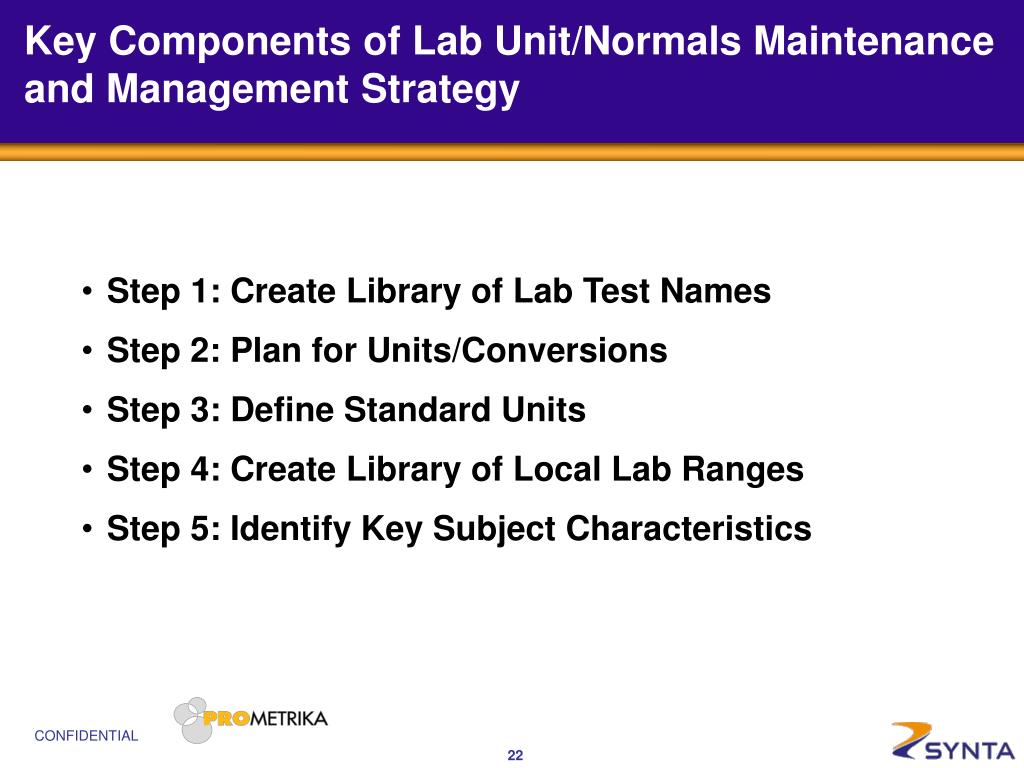 Key Components of Lab Unit/Normals Maintenance and Management Strategy

• Step 1: Create Library of Lab Test Names
• Step 2: Plan for Units/Conversions
• Step 3: Define Standard Units
• Step 4: Create Library of Local Lab Ranges
• Step 5: Identify Key Subject Characteristics

CONFIDENTIAL

PROMETRIKA

22

SYNTA